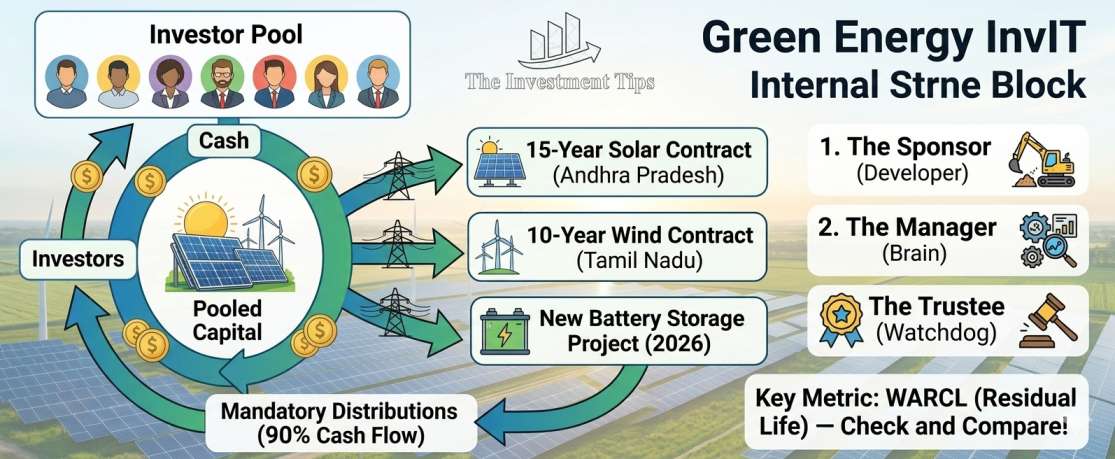 Investor Pool

The Investment Tips

Green Energy InvIT
Internal Strne Block

Cash

Investors

Pooled Capital

15-Year Solar Contract
(Andhra Pradesh)

10-Year Wind Contract
(Tamil Nadu)

New Battery Storage Project (2026)

Mandatory Distributions
(90% Cash Flow)

1. The Sponsor
(Developer)

2. The Manager
(Brain)

The Trustee
(Watchdog)

Key Metric: WARCL (Residual Life) — Check and Compare!